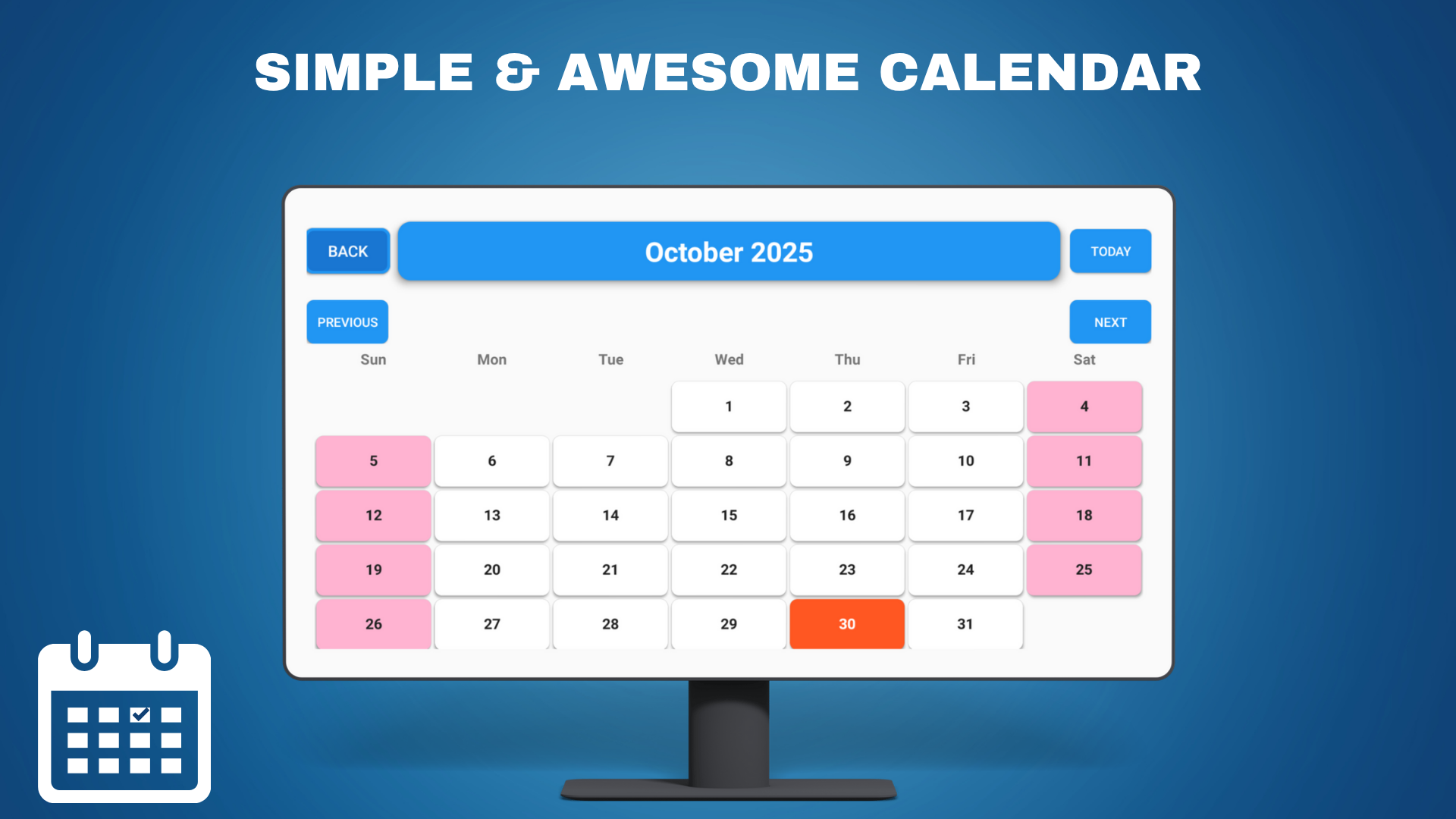 SIMPLE & AWESOME CALENDAR

BACK

October 2025

TODAY

PREVIOUS

NEXT

| Sun | Mon | Tue | Wed | Thu | Fri | Sat |
|---|---|---|---|---|---|---|
| | | | 1 | 2 | 3 | 4 |
| 5 | 6 | 7 | 8 | 9 | 10 | 11 |
| 12 | 13 | 14 | 15 | 16 | 17 | 18 |
| 19 | 20 | 21 | 22 | 23 | 24 | 25 |
| 26 | 27 | 28 | 29 | 30 | 31 | |